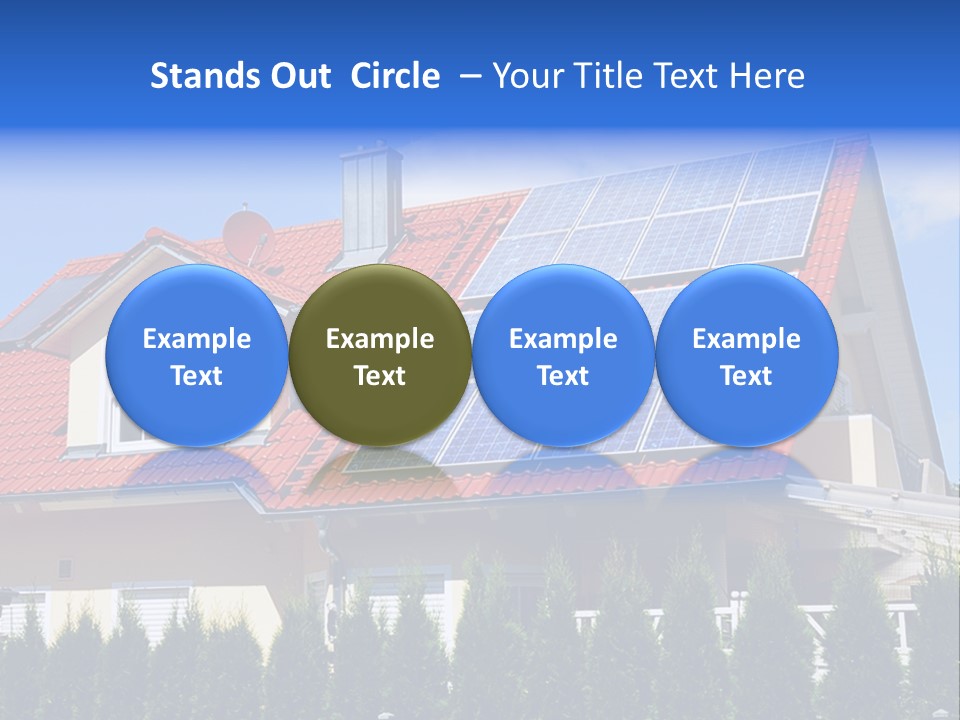 Stands Out Circle – Your Title Text Here

Example Text

Example Text

Example Text

Example Text